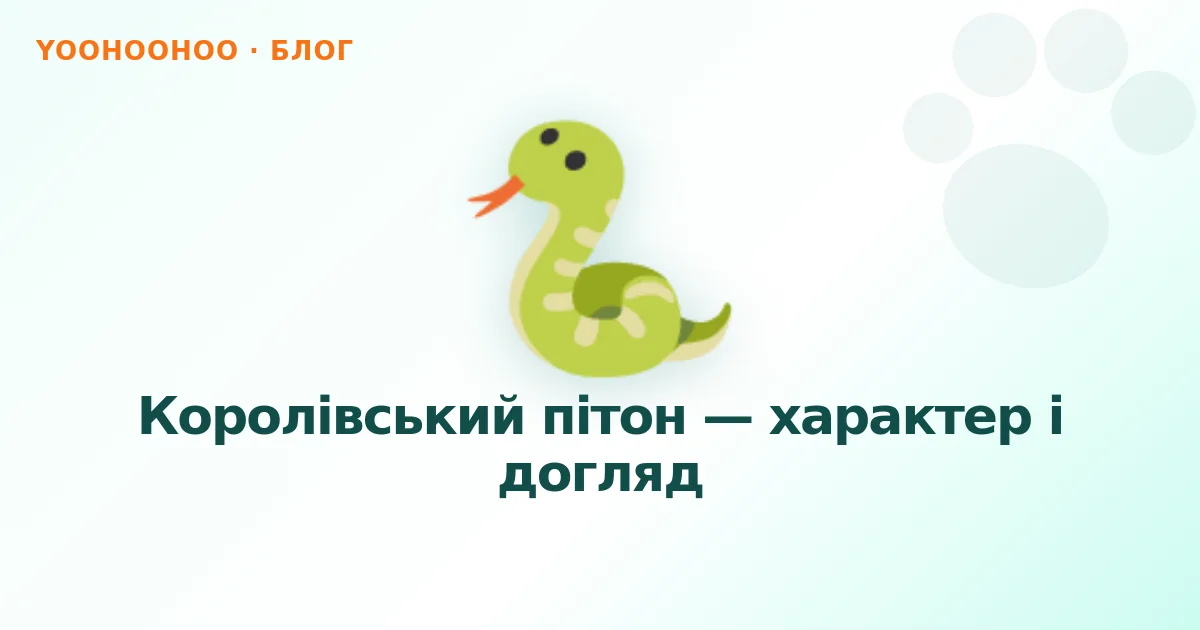 YOOHOOHOO · БЛОГ

Королівський пітон — характер і догляд